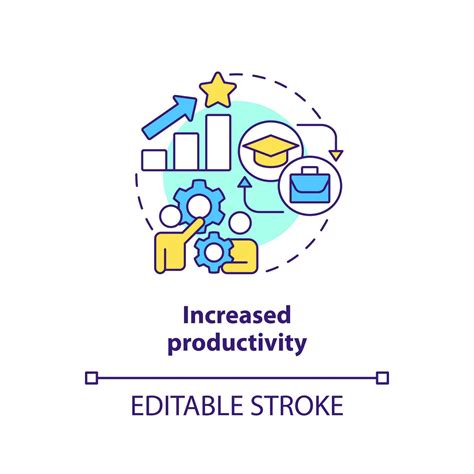 Increased productivity

EDITABLE STROKE